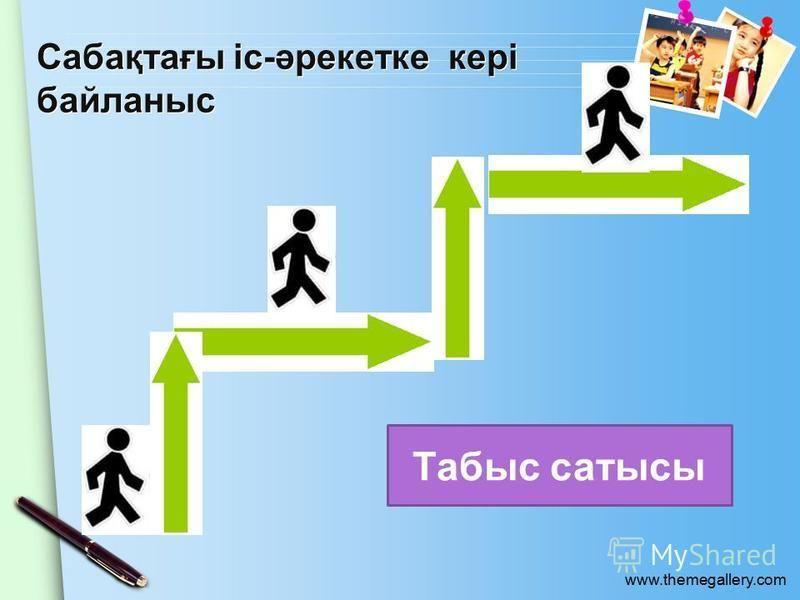 Сабақтағы іс-әрекетке кері байланыс

Табыс сатысы

MyShared

www.themegallery.com